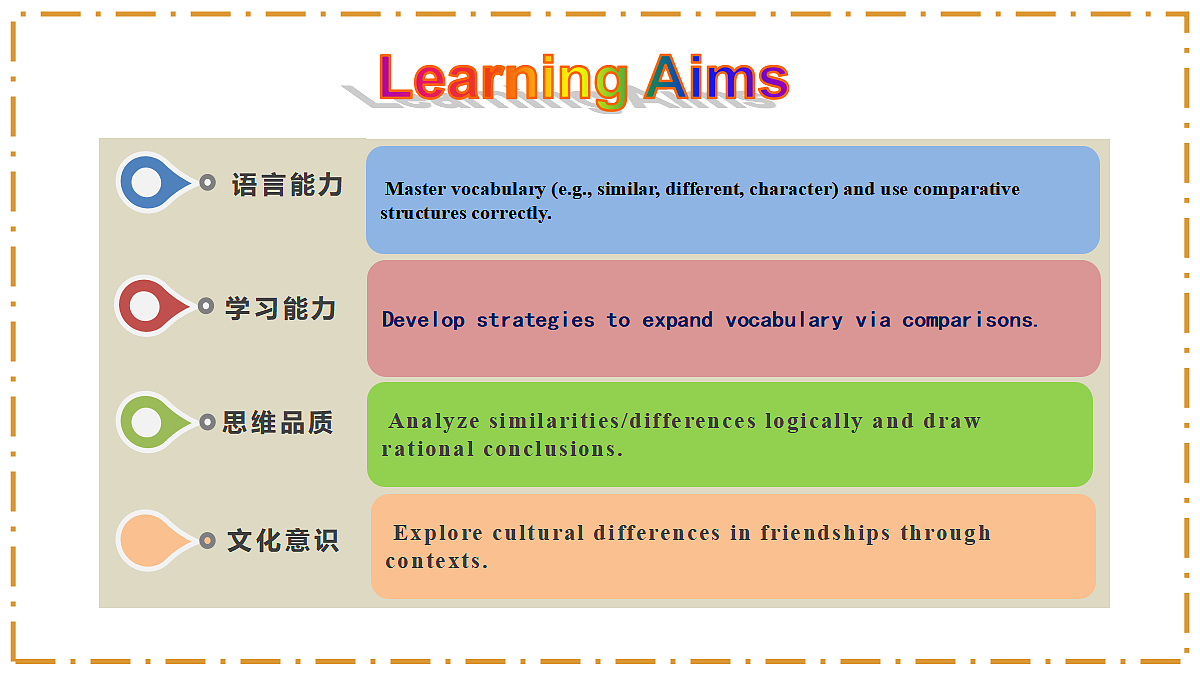 Learning Aims

语言能力

Master vocabulary (e.g., similar, different, character) and use comparative structures correctly.

学习能力

Develop strategies to expand vocabulary via comparisons.

思维品质

Analyze similarities/differences logically and draw rational conclusions.

文化意识

Explore cultural differences in friendships through contexts.